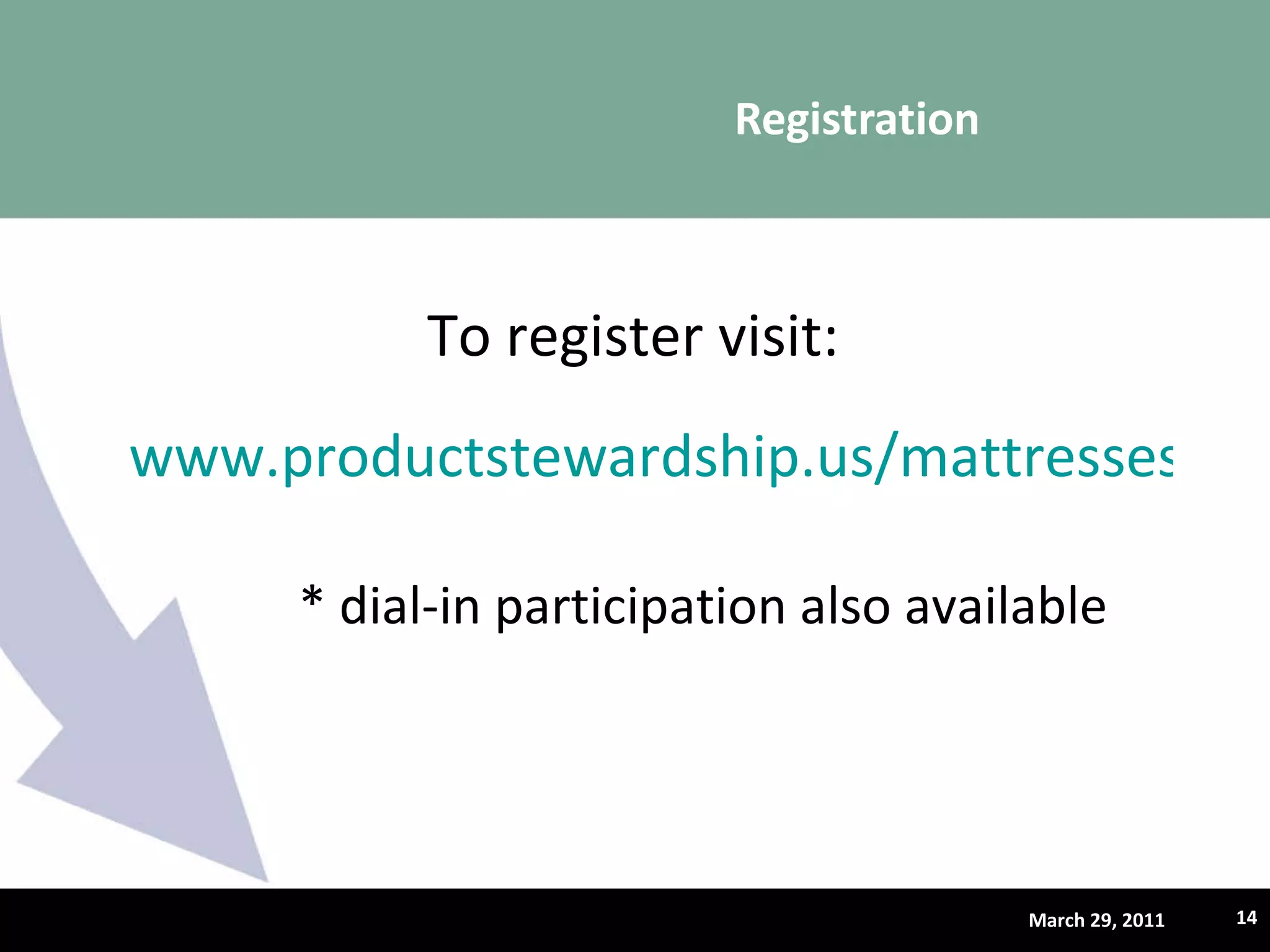 Registration

To register visit:

www.productstewardship.us/mattresses

* dial-in participation also available

March 29, 2011

14